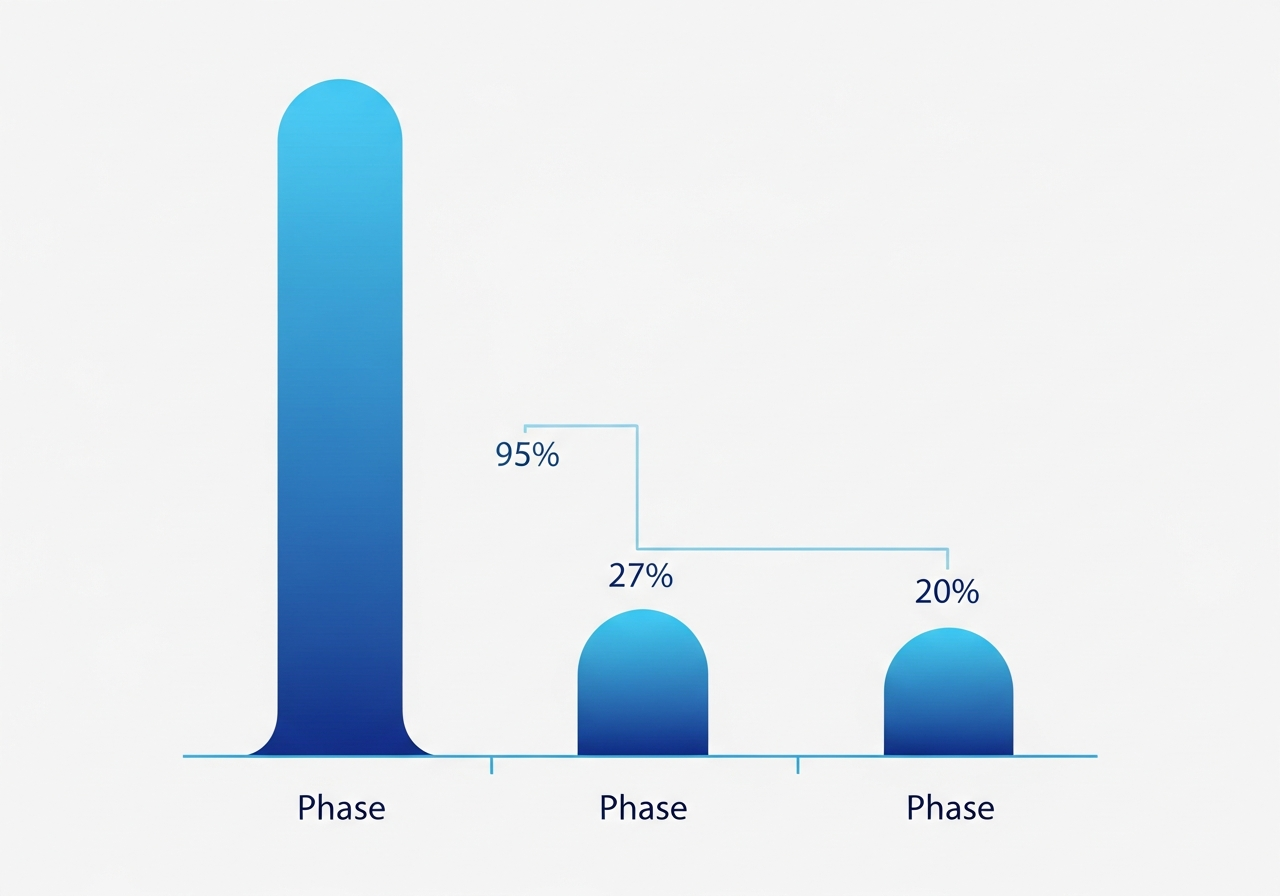 95%

27%

20%

Phase

Phase

Phase